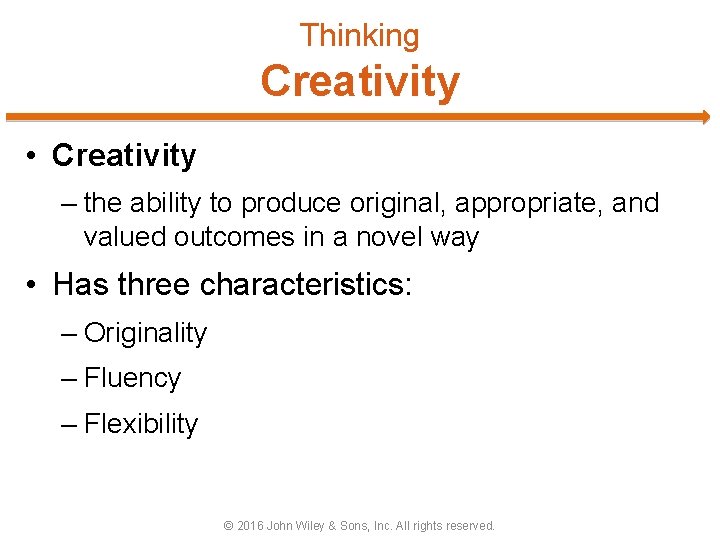 Thinking
Creativity

• Creativity
– the ability to produce original, appropriate, and valued outcomes in a novel way

• Has three characteristics:
– Originality
– Fluency
– Flexibility

© 2016 John Wiley & Sons, Inc. All rights reserved.